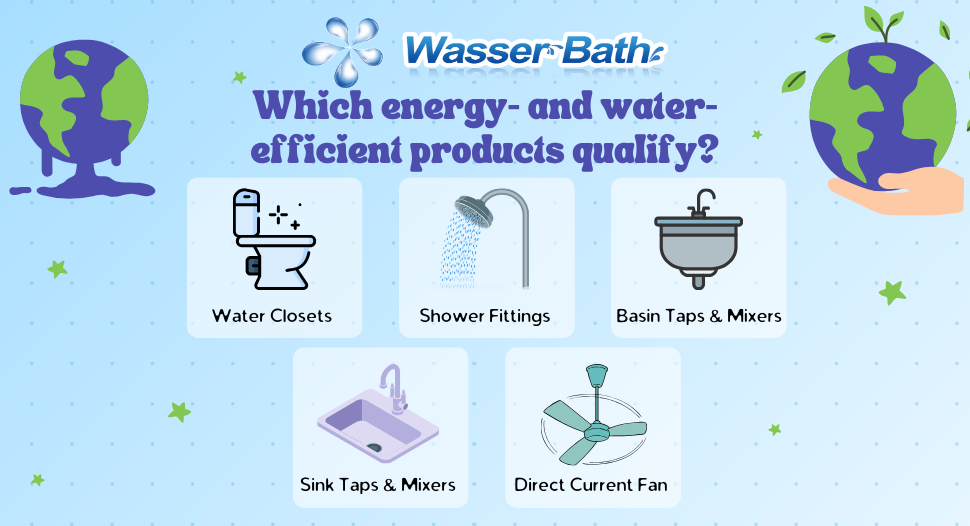 Wasser Bath

Which energy- and water-efficient products qualify?

Water Closets

Shower Fittings

Basin Taps & Mixers

Sink Taps & Mixers

Direct Current Fan